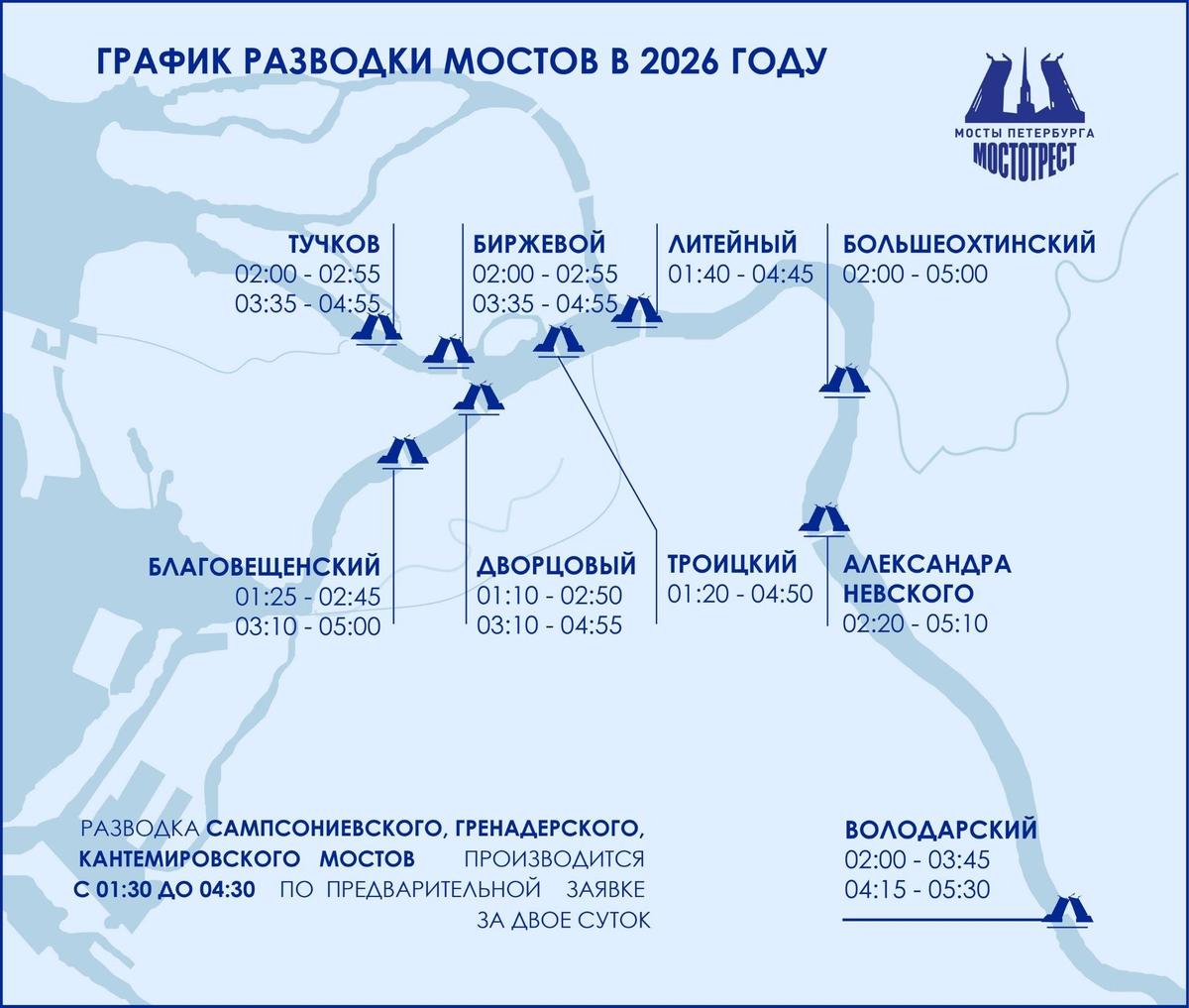 ГРАФИК РАЗВОДКИ МОСТОВ В 2026 ГОДУ

МОСТЫ ПЕТЕРБУРГА
МОСТОТРЕСТ

ТУЧКОВ
02:00 - 02:55
03:35 - 04:55

БИРЖЕВОЙ
02:00 - 02:55
03:35 - 04:55

ЛИТЕЙНЫЙ
01:40 - 04:45

БОЛЬШЕОХТИНСКИЙ
02:00 - 05:00

БЛАГОВЕЩЕНСКИЙ
01:25 - 02:45
03:10 - 05:00

ДВОРЦОВЫЙ
01:10 - 02:50
03:10 - 04:55

ТРОИЦКИЙ
01:20 - 04:50

АЛЕКСАНДРА НЕВСКОГО
02:20 - 05:10

РАЗВОДКА САМПСОНИЕВСКОГО, ГРЕНАДЕРСКОГО, КАНТЕМИРОВСКОГО МОСТОВ ПРОИЗВОДИТСЯ С 01:30 ДО 04:30 ПО ПРЕДВАРИТЕЛЬНОЙ ЗАЯВКЕ ЗА ДВОЕ СУТОК

ВОЛОДАРСКИЙ
02:00 - 03:45
04:15 - 05:30